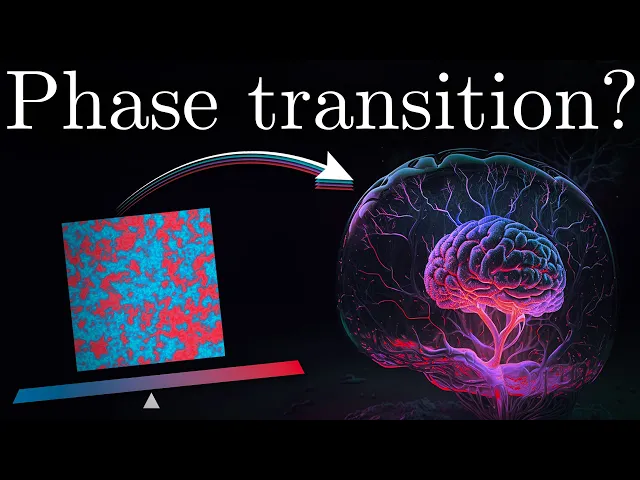 Phase transition?